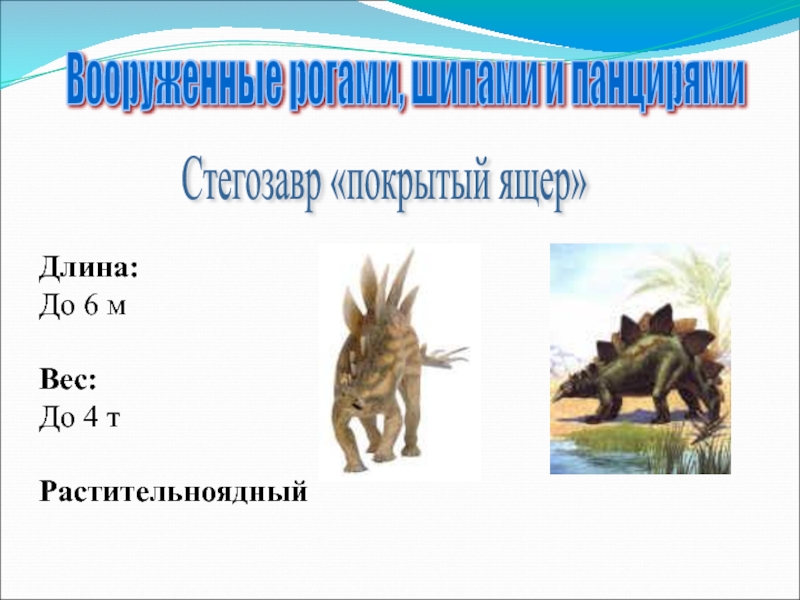 Вооруженные рогами, шипами и панцирями

Стегозавр «покрытый ящер»

Длина:
До 6 м

Вес:
До 4 т

Растительноядный